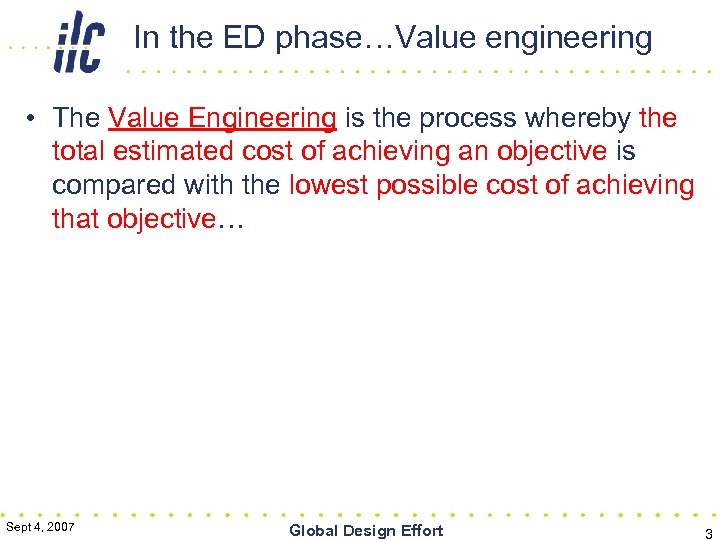 ilc In the ED phase…Value engineering

• The Value Engineering is the process whereby the total estimated cost of achieving an objective is compared with the lowest possible cost of achieving that objective…

Sept 4, 2007 Global Design Effort 3